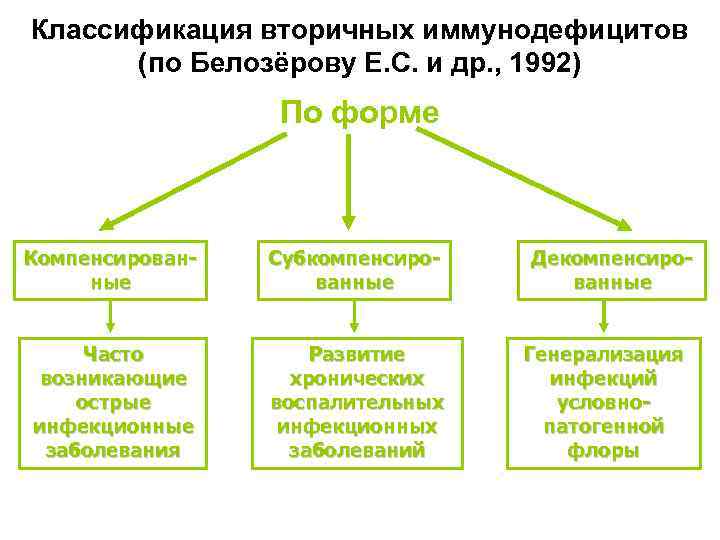 Классификация вторичных иммунодефицитов (по Белозёрову Е.С. и др., 1992)

По форме

Компенсированные

Субкомпенсированные

Декомпенсированные

Часто возникающие острые инфекционные заболевания

Развитие хронических воспалительных инфекционных заболеваний

Генерализация инфекций условно-патогенной флоры